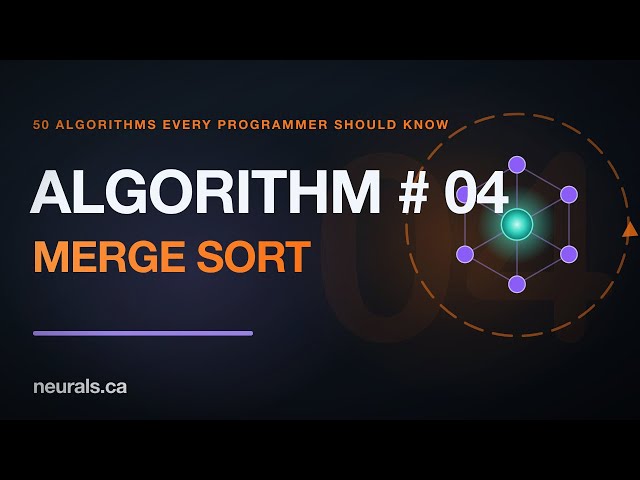 50 ALGORITHMS EVERY PROGRAMMER SHOULD KNOW

ALGORITHM # 04

MERGE SORT

04

neurals.ca